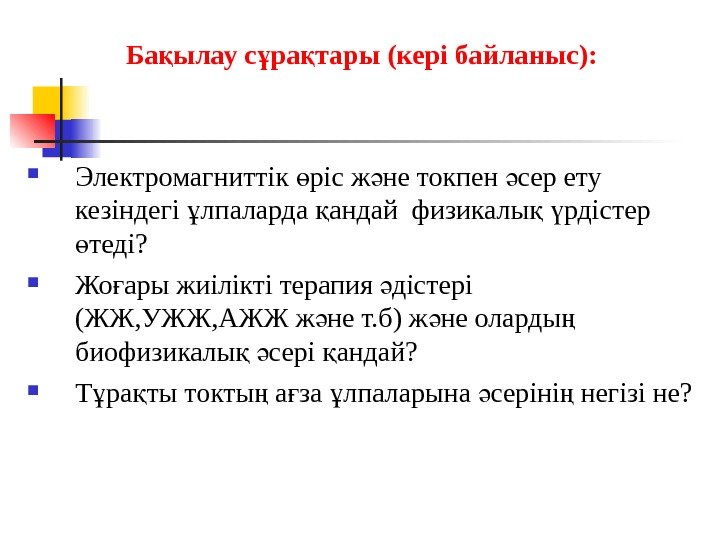 Бақылау сұрақтары (кері байланыс):

Электромагниттік өріс және токпен әсер ету кезіндегі ұлпаларда қандай физикалық үрдістер өтеді?

Жоғары жиілікті терапия әдістері (ЖЖ,УЖЖ,АЖЖ және т.б) және олардың биофизикалық әсері қандай?

Тұрақты токтың ағза ұлпаларына әсерінің негізі не?